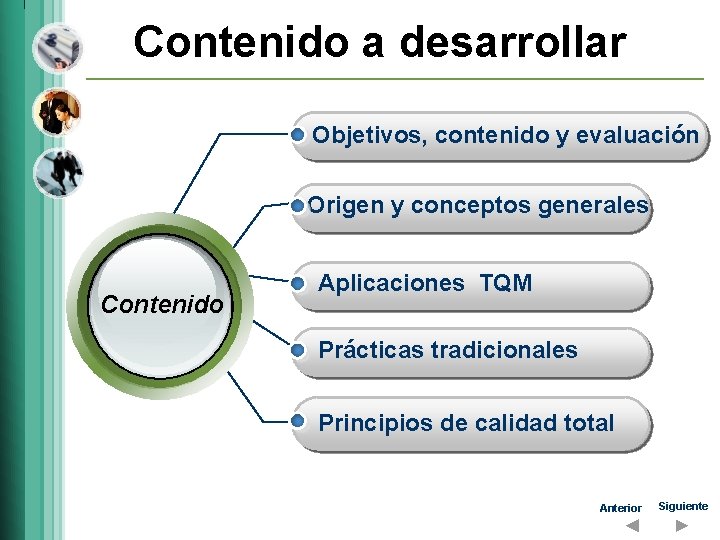 Contenido a desarrollar

Contenido

Objetivos, contenido y evaluación

Origen y conceptos generales

Aplicaciones TQM

Prácticas tradicionales

Principios de calidad total

Anterior

Siguiente